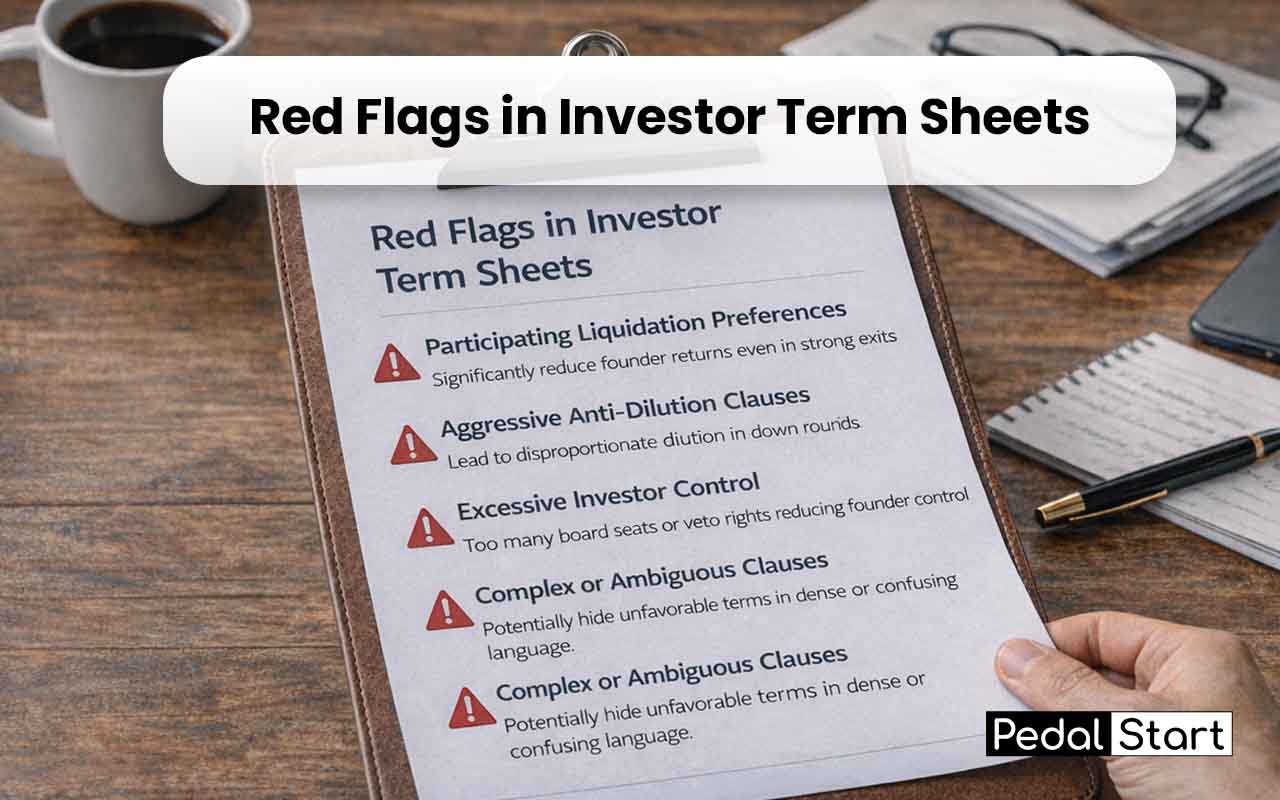 Red Flags in Investor Term Sheets

Red Flags in Investor Term Sheets

Participating Liquidation Preferences
Significantly reduce founder returns even in strong exits

Aggressive Anti-Dilution Clauses
Lead to disproportionate diution in down rounds

Excessive Investor Control
Too many board seats or veto rights reducing founder control

Complex or Ambiguous Clauses
Potentially hide unfavorable terms in dense or confusing language.

Complex or Ambiguous Clauses
Potentially hide unfavorable terms in dense or confusing language.

Pedal Start